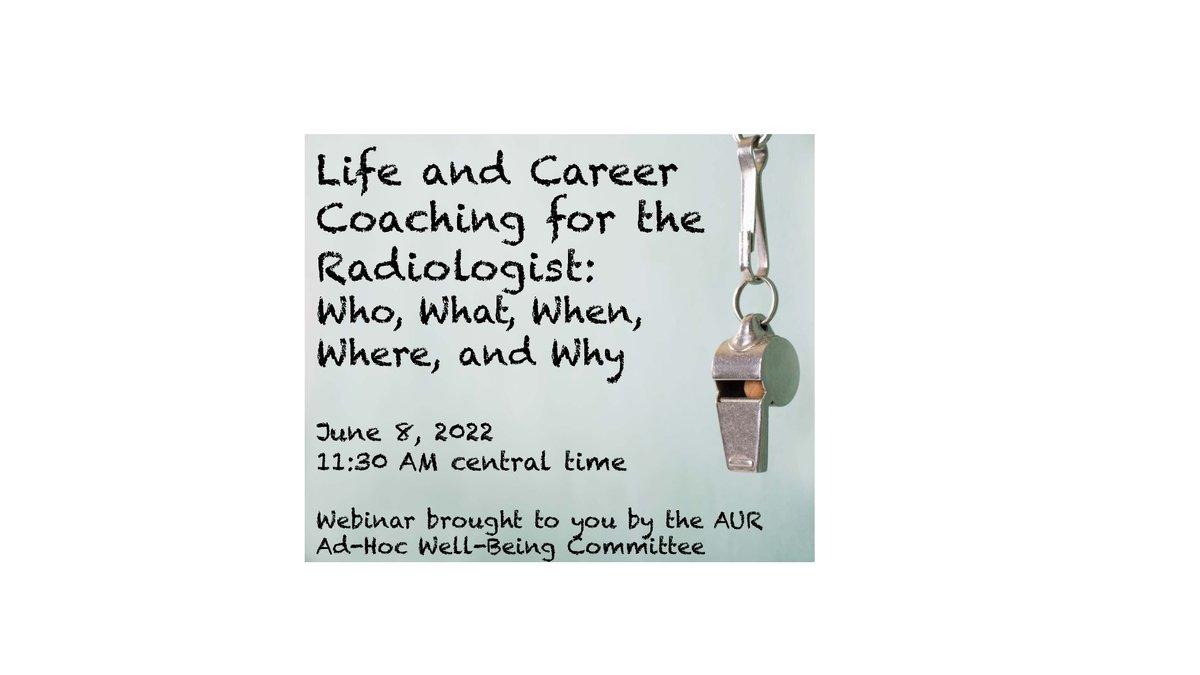 Life and Career Coaching for the Radiologist:
Who, What, When, Where, and Why

June 8, 2022
11:30 AM central time

Webinar brought to you by the AUR Ad-Hoc Well-Being Committee